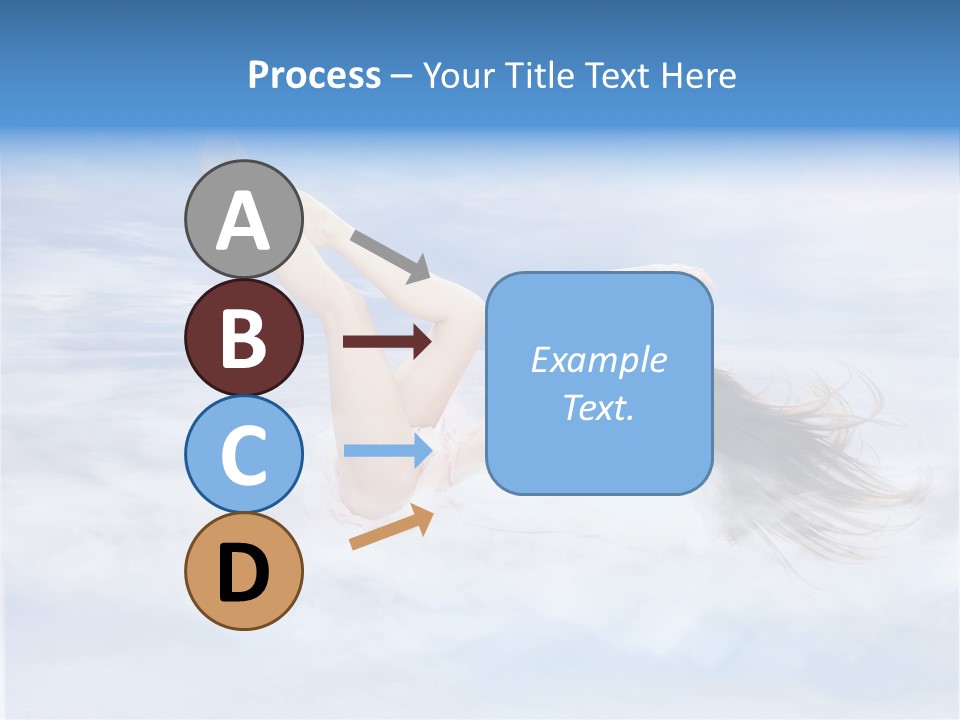 Process – Your Title Text Here

A

B

C

D

Example Text.